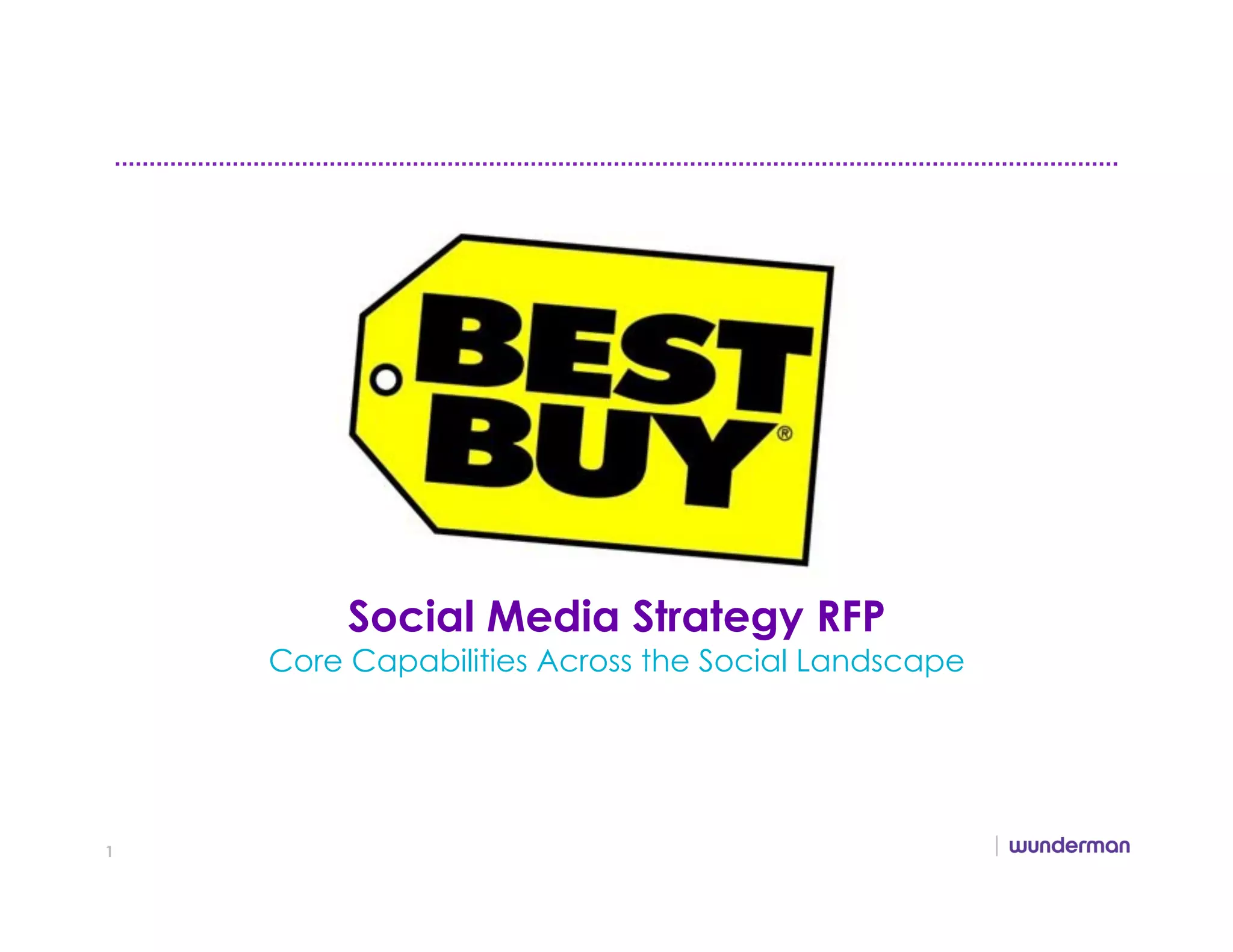 BEST BUY®

Social Media Strategy RFP
Core Capabilities Across the Social Landscape

1

wunderman